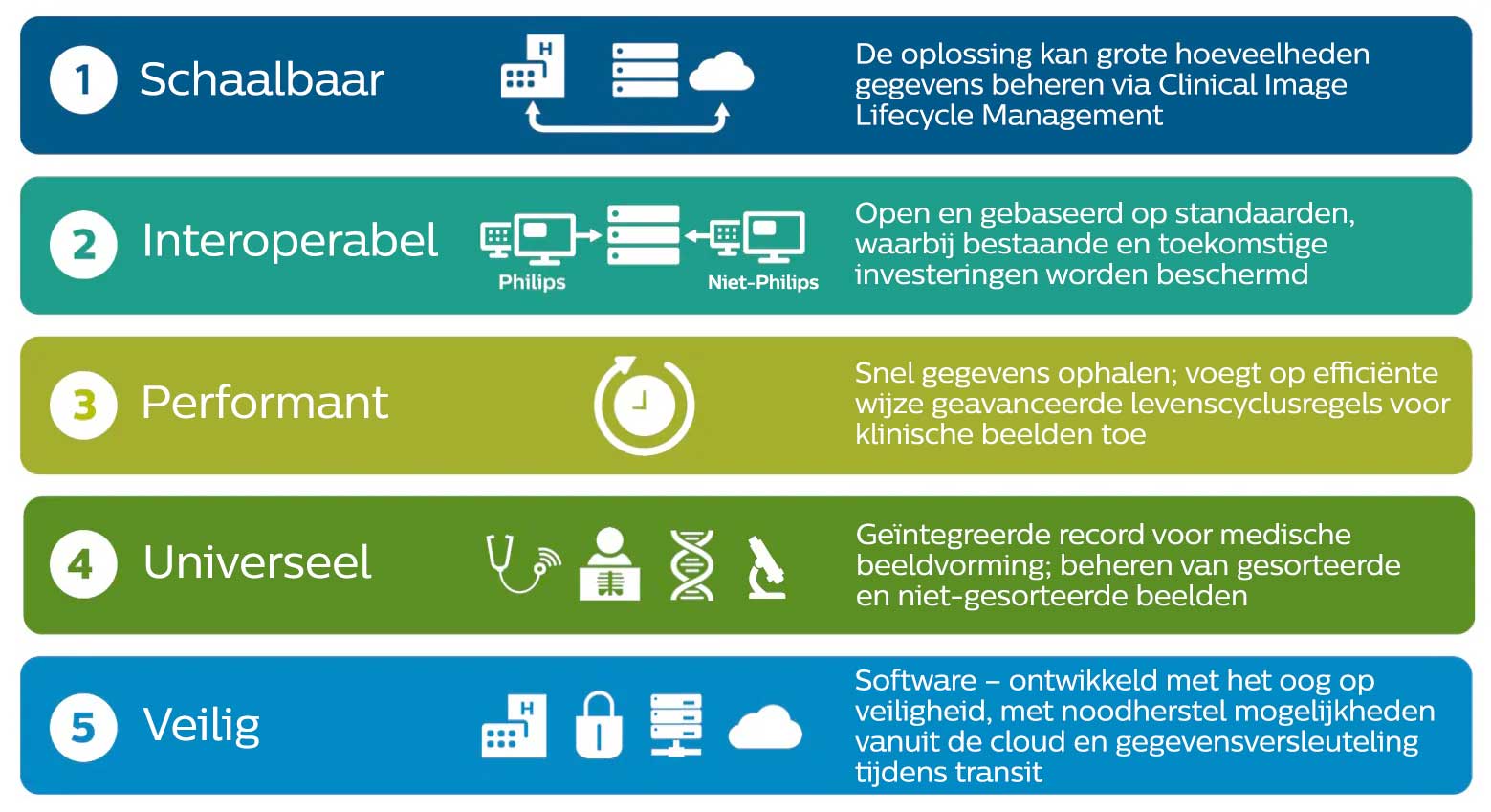 1 Schaalbaar

H

De oplossing kan grote hoeveelheden gegevens beheren via Clinical Image Lifecycle Management

2 Interoperabel

Philips

Niet-Philips

Open en gebaseerd op standaarden, waarbij bestaande en toekomstige investeringen worden beschermd

3 Performant

Snel gegevens ophalen; voegt op efficiënte wijze geavanceerde levenscyclusregels voor klinische beelden toe

4 Universeel

Geïntegreerde record voor medische beeldvorming; beheren van gesorteerde en niet-gesorteerde beelden

5 Veilig

H

Software – ontwikkeld met het oog op veiligheid, met noodherstel mogelijkheden vanuit de cloud en gegevensversleuteling tijdens transit